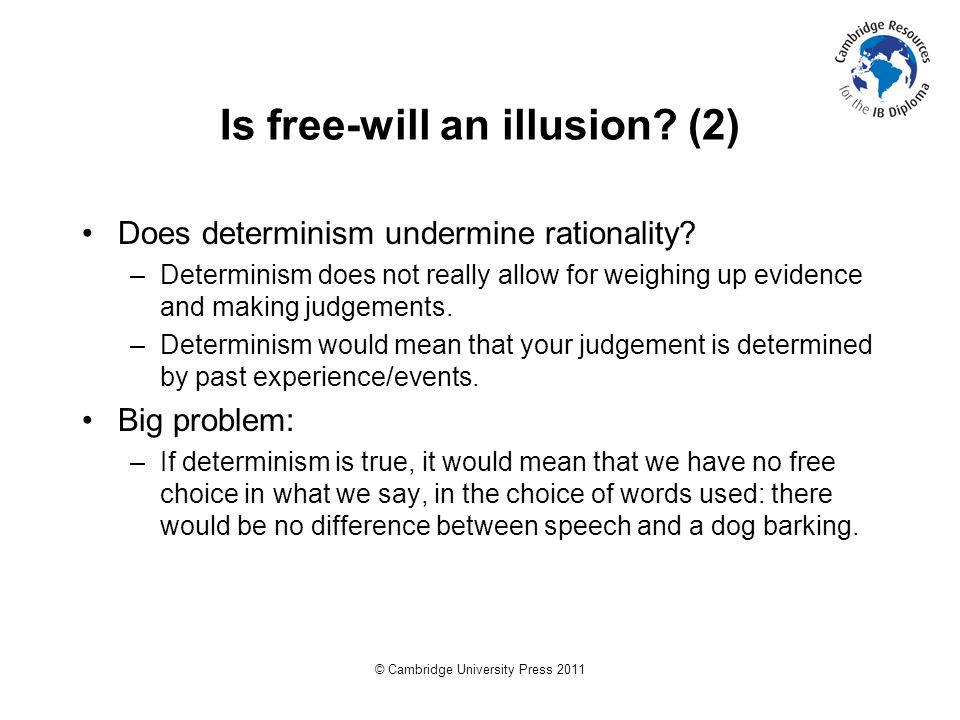 Cambridge Resources for the IB Diploma

Is free-will an illusion? (2)

• Does determinism undermine rationality?
– Determinism does not really allow for weighing up evidence and making judgements.
– Determinism would mean that your judgement is determined by past experience/events.

• Big problem:
– If determinism is true, it would mean that we have no free choice in what we say, in the choice of words used: there would be no difference between speech and a dog barking.

© Cambridge University Press 2011